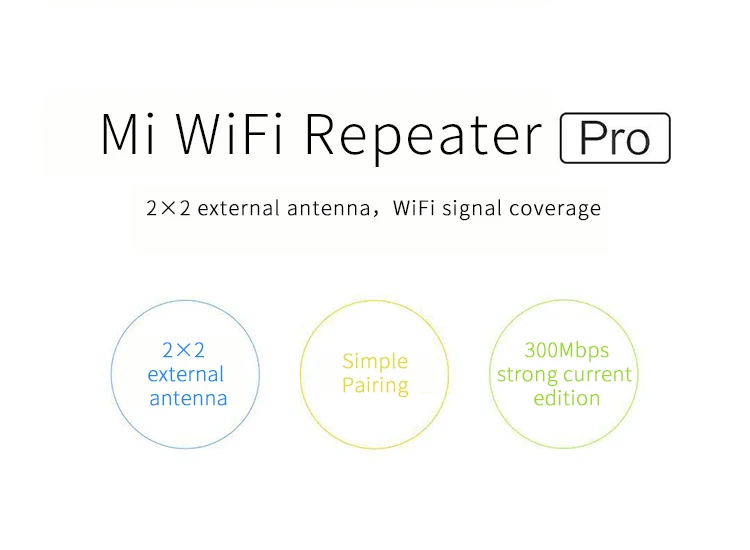 Mi WiFi Repeater Pro

2×2 external antenna，WiFi signal coverage

2×2 external antenna

Simple Pairing

300Mbps strong current edition